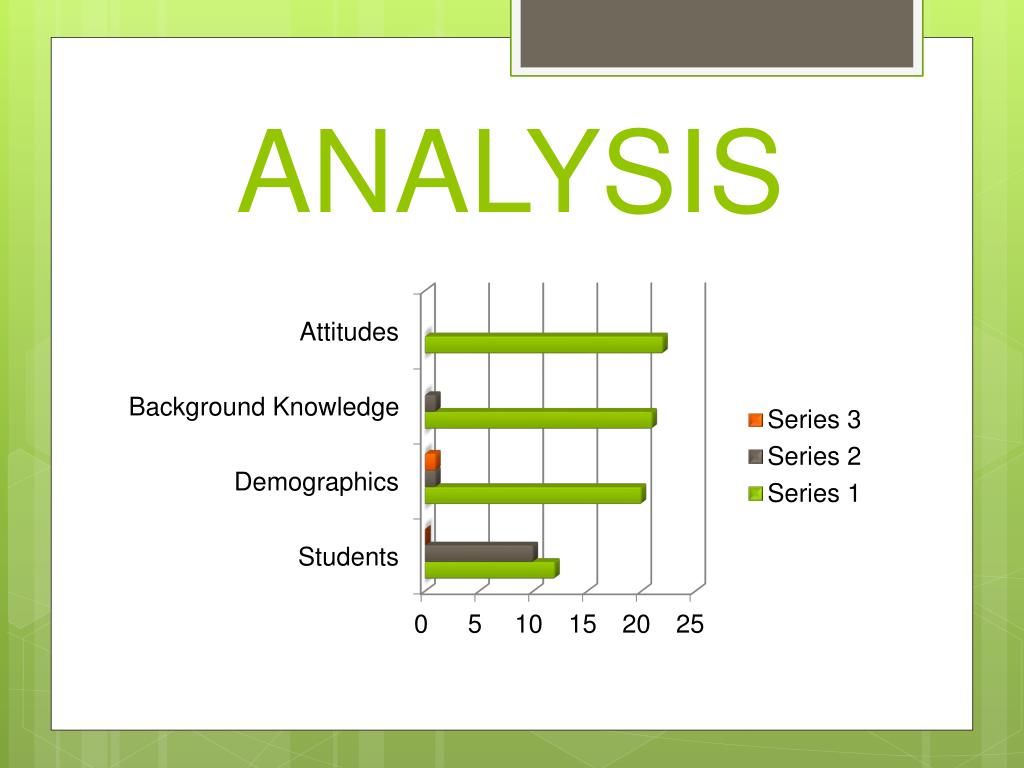 ANALYSIS

Attitudes
Background Knowledge
Demographics
Students

0 5 10 15 20 25

Series 3
Series 2
Series 1